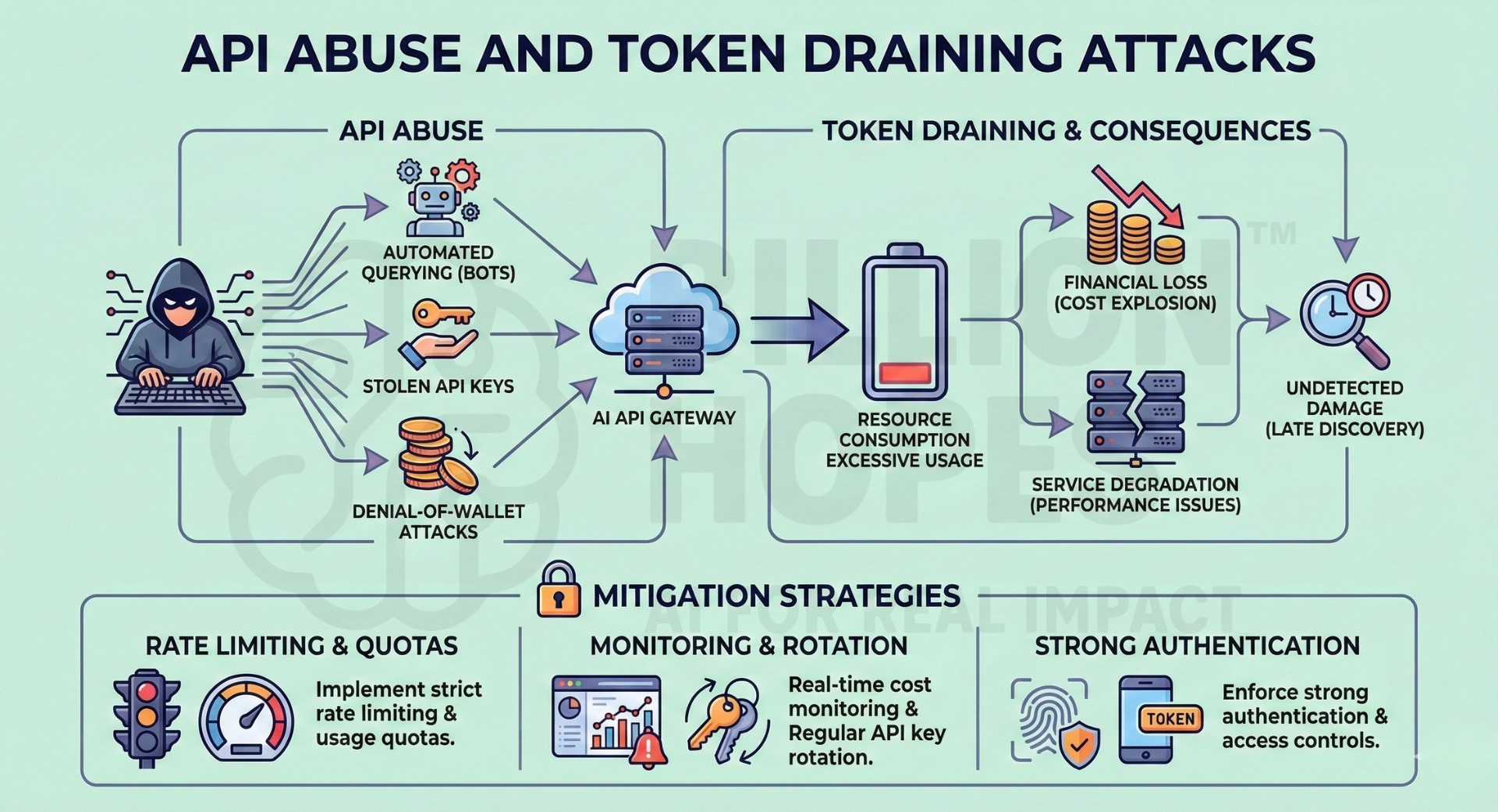 API ABUSE AND TOKEN DRAINING ATTACKS

API ABUSE

AUTOMATED QUERYING (BOTS)

STOLEN API KEYS

DENIAL-OF-WALLET ATTACKS

AI API GATEWAY

TOKEN DRAINING & CONSEQUENCES

RESOURCE CONSUMPTION EXCESSIVE USAGE

FINANCIAL LOSS (COST EXPLOSION)

SERVICE DEGRADATION (PERFORMANCE ISSUES)

UNDETECTED DAMAGE (LATE DISCOVERY)

BILLION HOPES™
AI FOR REAL IMPACT

MITIGATION STRATEGIES

RATE LIMITING & QUOTAS

Implement strict rate limiting & usage quotas.

MONITORING & ROTATION

Real-time cost monitoring & Regular API key rotation.

STRONG AUTHENTICATION

TOKEN

Enforce strong authentication & access controls.